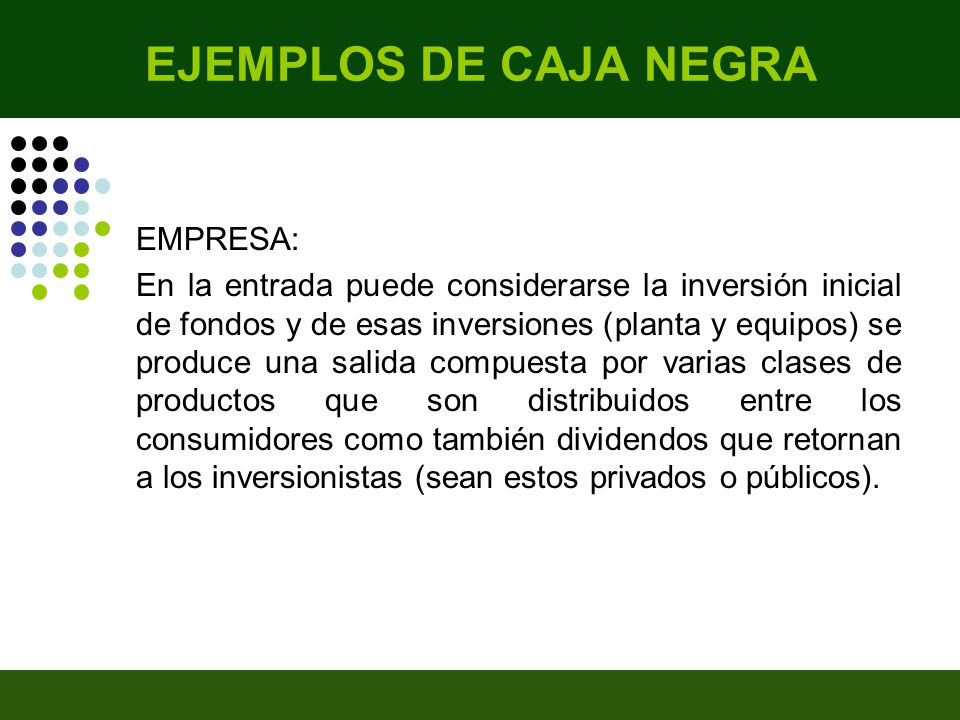 EJEMPLOS DE CAJA NEGRA

EMPRESA:

En la entrada puede considerarse la inversión inicial de fondos y de esas inversiones (planta y equipos) se produce una salida compuesta por varias clases de productos que son distribuidos entre los consumidores como también dividendos que retornan a los inversionistas (sean estos privados o públicos).